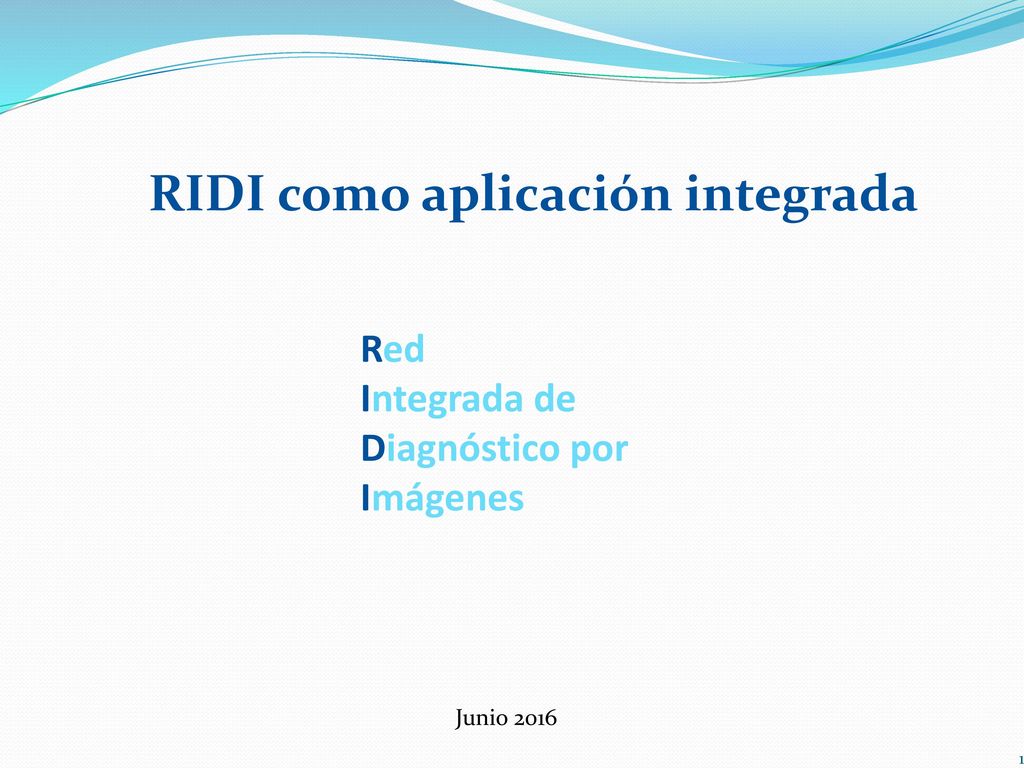 RIDI como aplicación integrada

Red
Integrada de
Diagnóstico por
Imágenes

Junio 2016

1